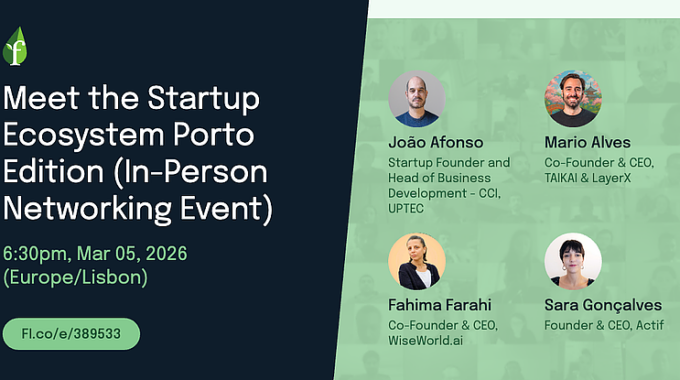 f

Meet the Startup Ecosystem Porto Edition (In-Person Networking Event)

6:30pm, Mar 05, 2026 (Europe/Lisbon)

Fl.co/e/389533

João Afonso
Startup Founder and Head of Business Development - CCI, UPTEC

Mario Alves
Co-Founder & CEO, TAIKAI & LayerX

Fahima Farahi
Co-Founder & CEO, WiseWorld.ai

Sara Gonçalves
Founder & CEO, Actif